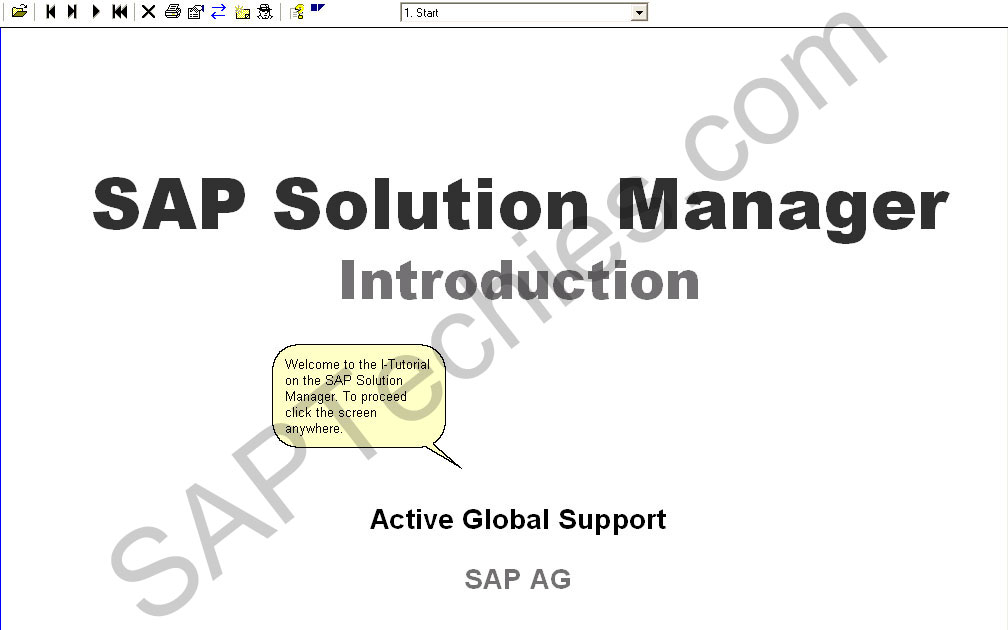 1. Start

SAP Solution Manager

Introduction

Welcome to the I-Tutorial on the SAP Solution Manager. To proceed click the screen anywhere.

Active Global Support

SAP AG

SAPTechies.com